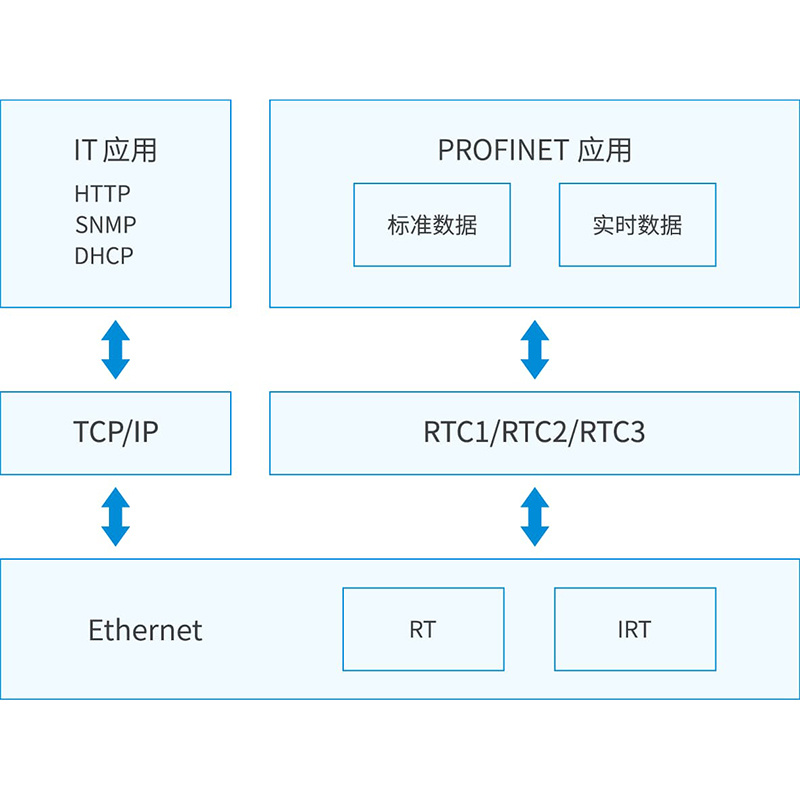 IT 应用
HTTP
SNMP
DHCP

PROFINET 应用
标准数据
实时数据

TCP/IP

RTC1/RTC2/RTC3

Ethernet
RT
IRT